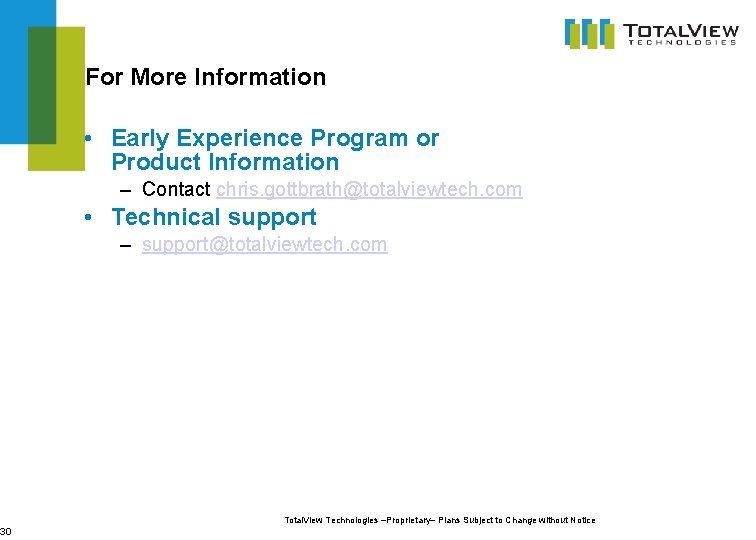 TOTALVIEW
TECHNOLOGIES

For More Information

• Early Experience Program or Product Information
– Contact chris.gottbrath@totalviewtech.com
• Technical support
– support@totalviewtech.com

TotalView Technologies –Proprietary– Plans Subject to Change without Notice

30